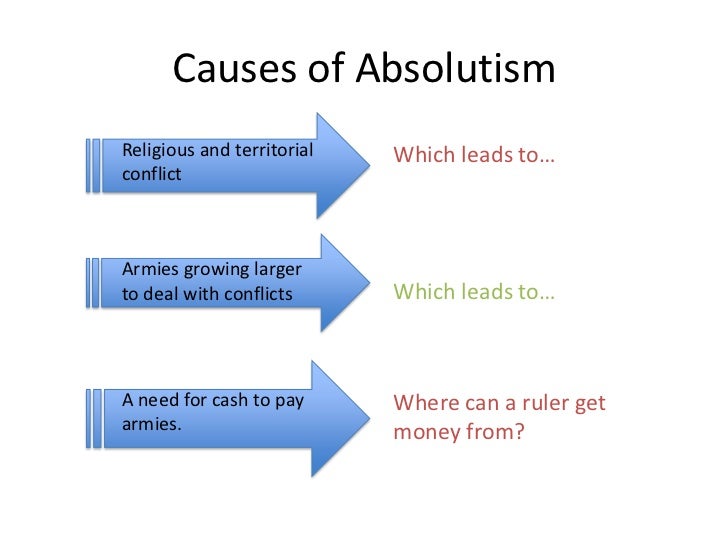 Causes of Absolutism

Religious and territorial conflict

Which leads to…

Armies growing larger to deal with conflicts

Which leads to…

A need for cash to pay armies.

Where can a ruler get money from?